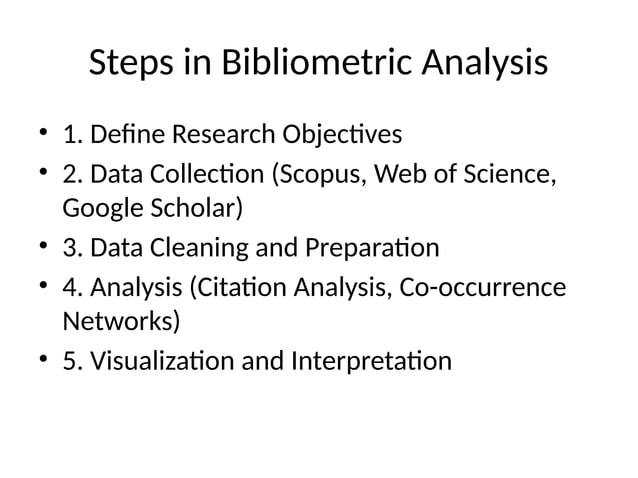 Steps in Bibliometric Analysis

• 1. Define Research Objectives
• 2. Data Collection (Scopus, Web of Science, Google Scholar)
• 3. Data Cleaning and Preparation
• 4. Analysis (Citation Analysis, Co-occurrence Networks)
• 5. Visualization and Interpretation